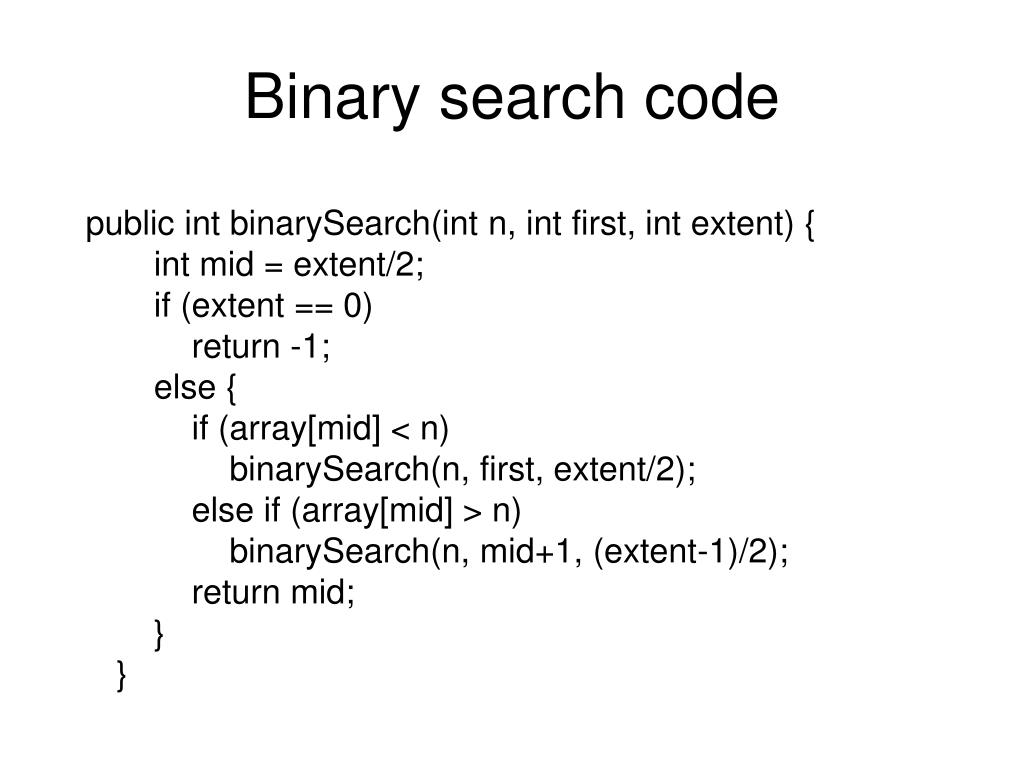 Binary search code

public int binarySearch(int n, int first, int extent) {
    int mid = extent/2;
    if (extent == 0)
        return -1;
    else {
        if (array[mid] < n)
            binarySearch(n, first, extent/2);
        else if (array[mid] > n)
            binarySearch(n, mid+1, (extent-1)/2);
        return mid;
    }
}